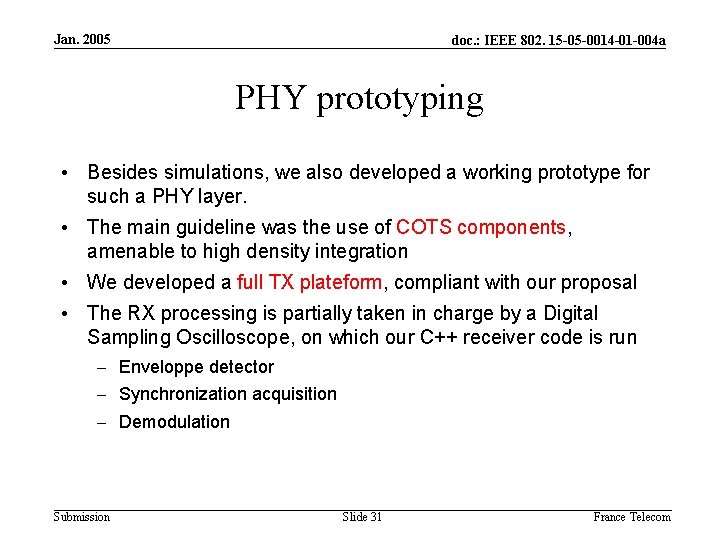 Jan. 2005

doc.: IEEE 802. 15-05-0014-01-004a

PHY prototyping

• Besides simulations, we also developed a working prototype for such a PHY layer.

• The main guideline was the use of COTS components, amenable to high density integration

• We developed a full TX plateform, compliant with our proposal

• The RX processing is partially taken in charge by a Digital Sampling Oscilloscope, on which our C++ receiver code is run

– Enveloppe detector

– Synchronization acquisition

– Demodulation

Submission

Slide 31

France Telecom